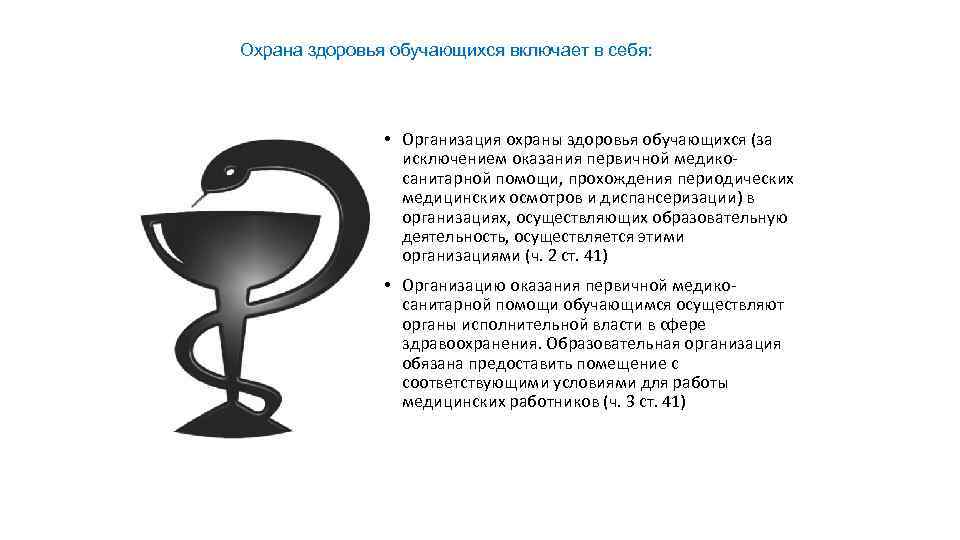 Охрана здоровья обучающихся включает в себя:

• Организация охраны здоровья обучающихся (за исключением оказания первичной медико-санитарной помощи, прохождения периодических медицинских осмотров и диспансеризации) в организациях, осуществляющих образовательную деятельность, осуществляется этими организациями (ч. 2 ст. 41)

• Организацию оказания первичной медико-санитарной помощи обучающимся осуществляют органы исполнительной власти в сфере здравоохранения. Образовательная организация обязана предоставить помещение с соответствующими условиями для работы медицинских работников (ч. 3 ст. 41)